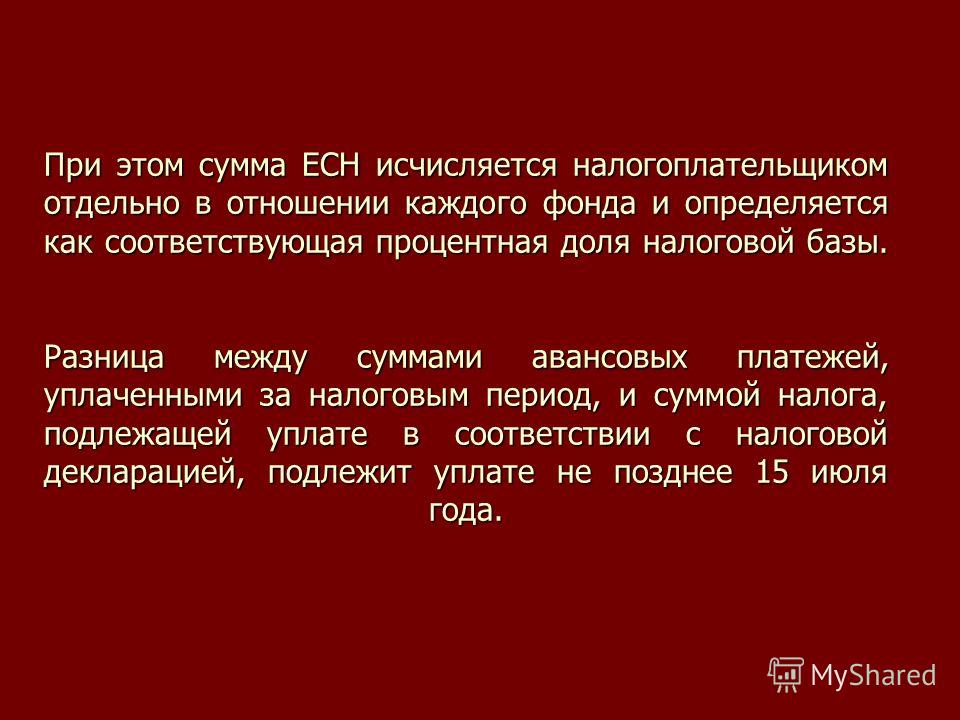 При этом сумма ЕСН исчисляется налогоплательщиком отдельно в отношении каждого фонда и определяется как соответствующая процентная доля налоговой базы.

Разница между суммами авансовых платежей, уплаченными за налоговым период, и суммой налога, подлежащей уплате в соответствии с налоговой декларацией, подлежит уплате не позднее 15 июля года.

MyShared